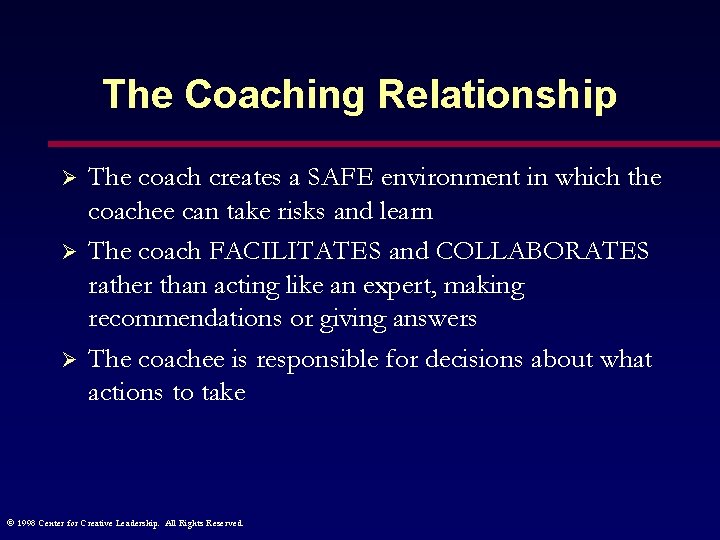 The Coaching Relationship

➢ The coach creates a SAFE environment in which the coachee can take risks and learn

➢ The coach FACILITATES and COLLABORATES rather than acting like an expert, making recommendations or giving answers

➢ The coachee is responsible for decisions about what actions to take

© 1998 Center for Creative Leadership. All Rights Reserved.